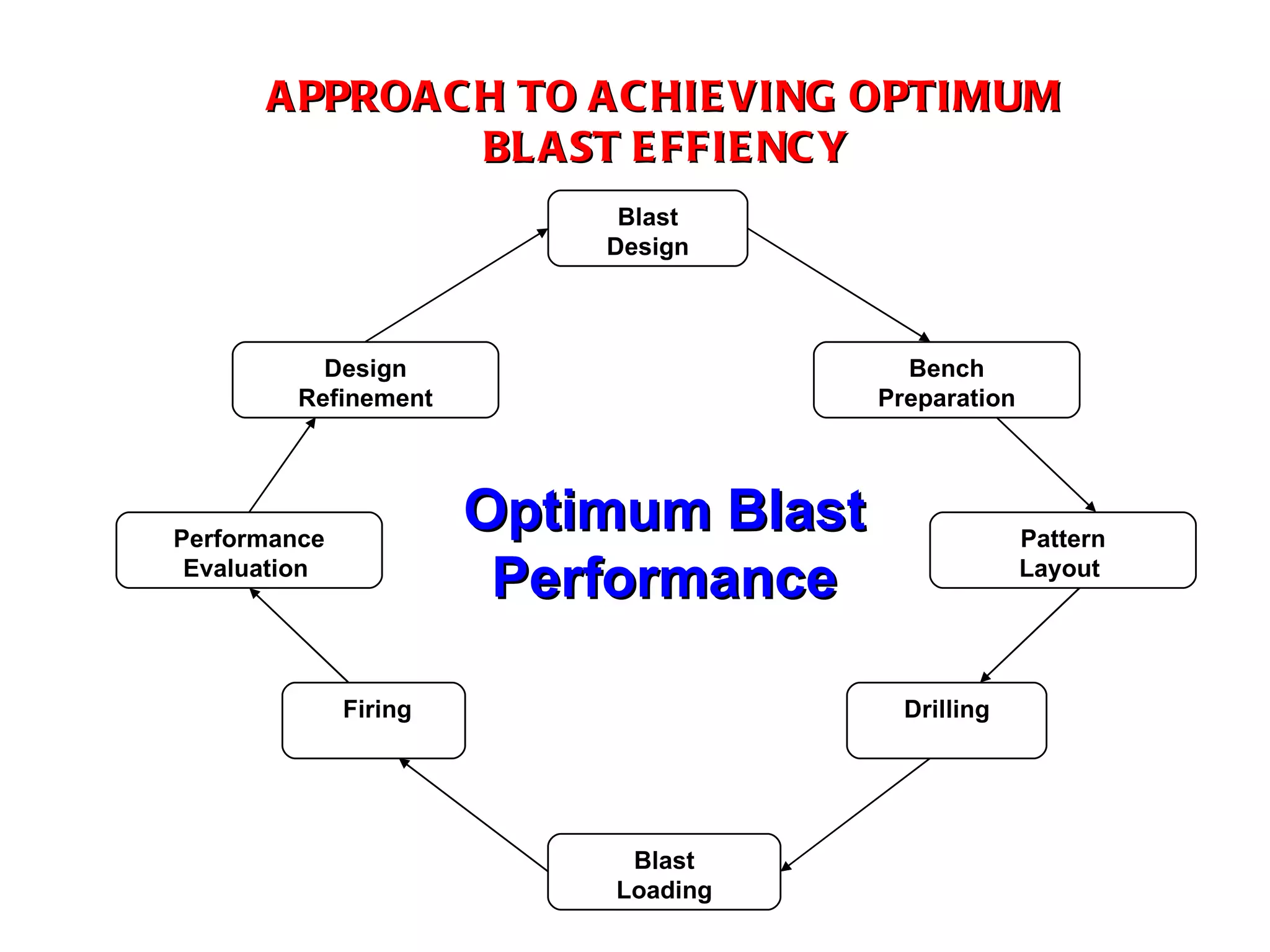 APPROACH TO ACHIEVING OPTIMUM BLAST EFFIENCY

Blast Design

Bench Preparation

Pattern Layout

Drilling

Blast Loading

Firing

Performance Evaluation

Design Refinement

Optimum Blast Performance